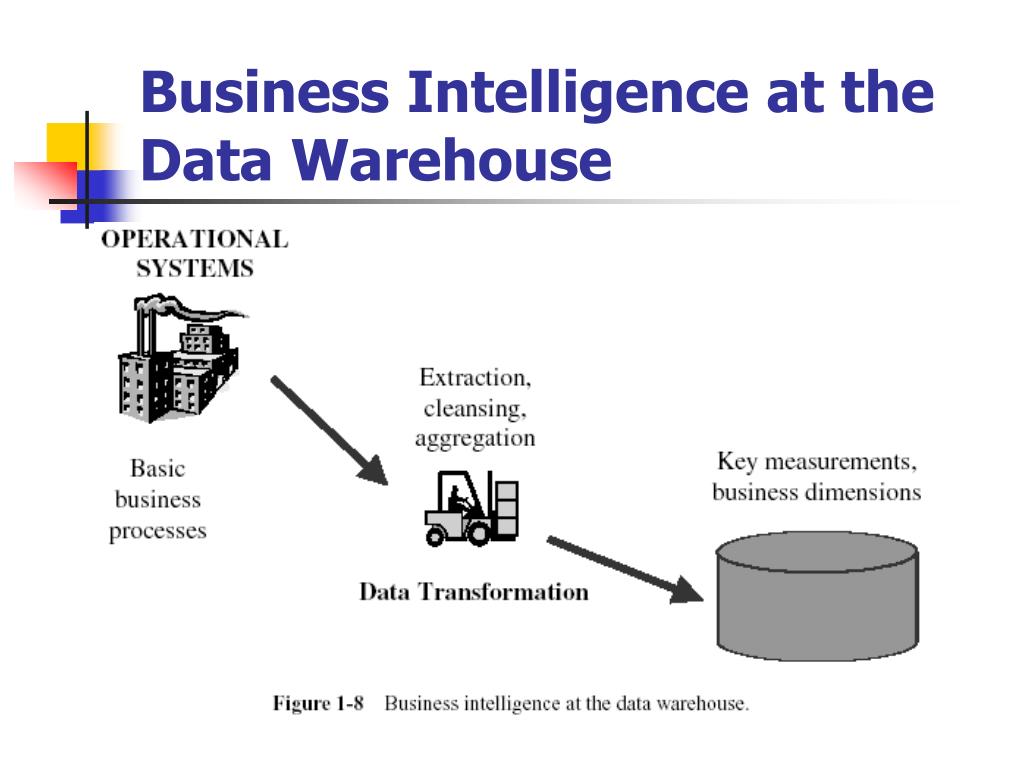 Business Intelligence at the Data Warehouse

OPERATIONAL SYSTEMS

Basic business processes

Extraction, cleansing, aggregation

Data Transformation

Key measurements, business dimensions

Figure 1-8 Business intelligence at the data warehouse.